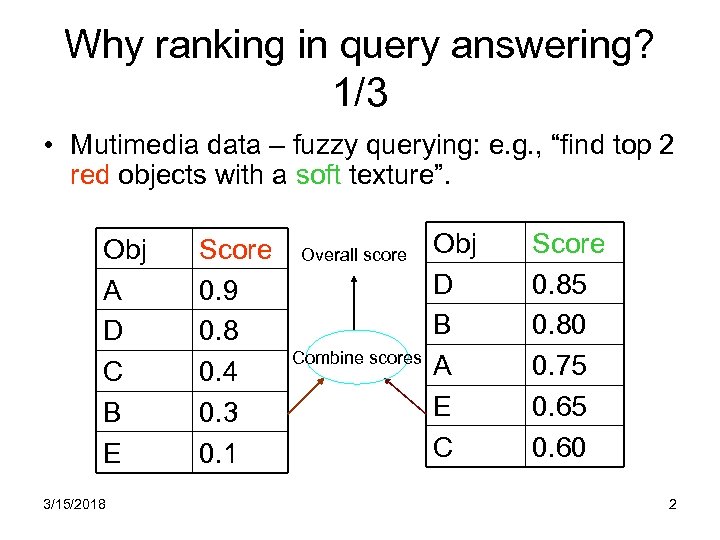 Why ranking in query answering? 1/3

• Mutimedia data – fuzzy querying: e.g., “find top 2 red objects with a soft texture”.

| Obj | Score |
|---|---|
| A | 0.9 |
| D | 0.8 |
| C | 0.4 |
| B | 0.3 |
| E | 0.1 |

Overall score

Combine scores

| Obj | Score |
|---|---|
| D | 0.85 |
| B | 0.80 |
| A | 0.75 |
| E | 0.65 |
| C | 0.60 |

3/15/2018

2